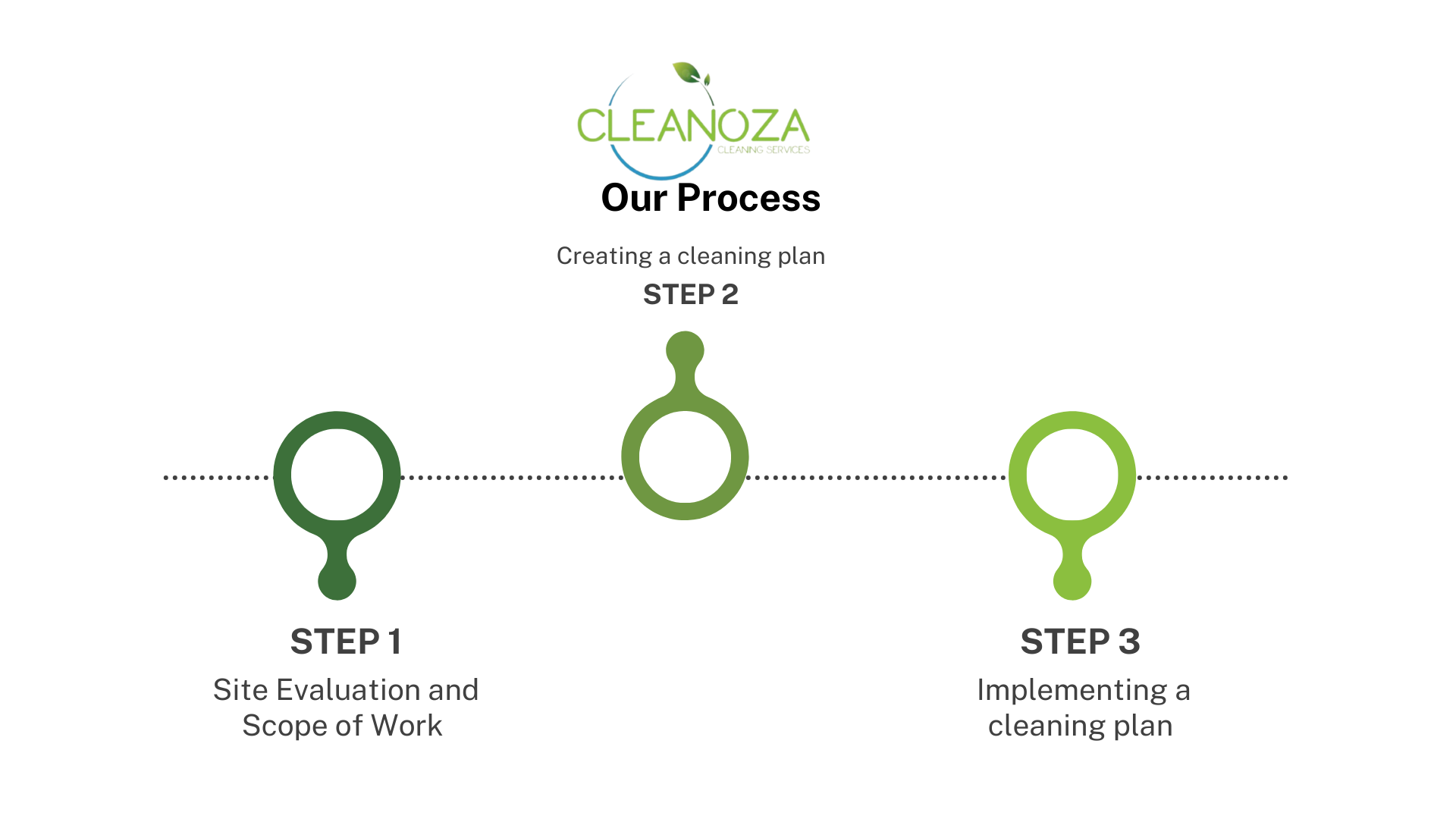 CLEANOZA
CLEANING SERVICES

Our Process

Creating a cleaning plan
STEP 2

STEP 1
Site Evaluation and Scope of Work

STEP 3
Implementing a cleaning plan